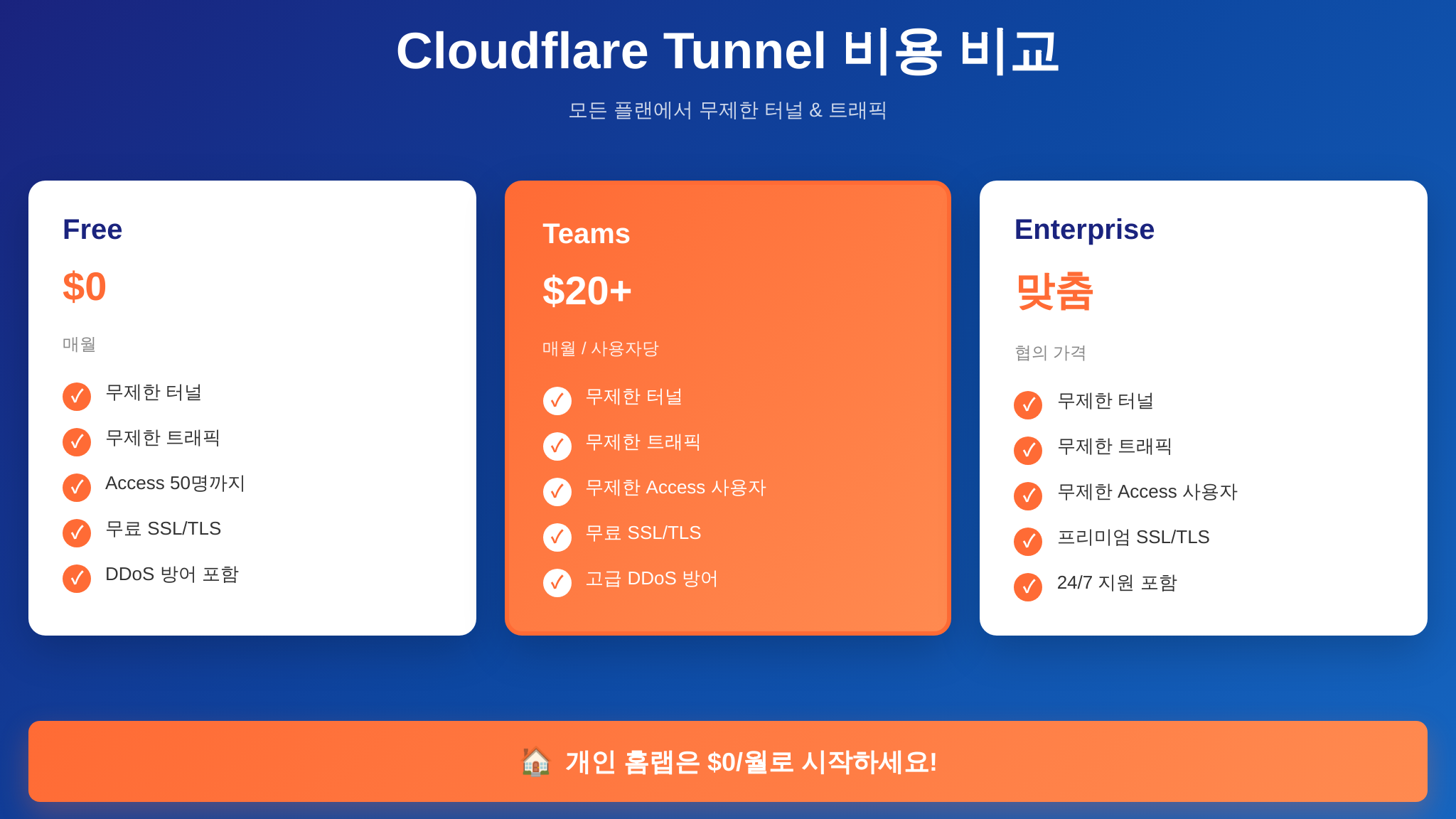 Cloudflare Tunnel 비용 비교

모든 플랜에서 무제한 터널 & 트래픽

Free

$0

매월

✓ 무제한 터널
✓ 무제한 트래픽
✓ Access 50명까지
✓ 무료 SSL/TLS
✓ DDoS 방어 포함

Teams

$20+

매월 / 사용자당

✓ 무제한 터널
✓ 무제한 트래픽
✓ 무제한 Access 사용자
✓ 무료 SSL/TLS
✓ 고급 DDoS 방어

Enterprise

맞춤

협의 가격

✓ 무제한 터널
✓ 무제한 트래픽
✓ 무제한 Access 사용자
✓ 프리미엄 SSL/TLS
✓ 24/7 지원 포함

🏠 개인 홈랩은 $0/월로 시작하세요!